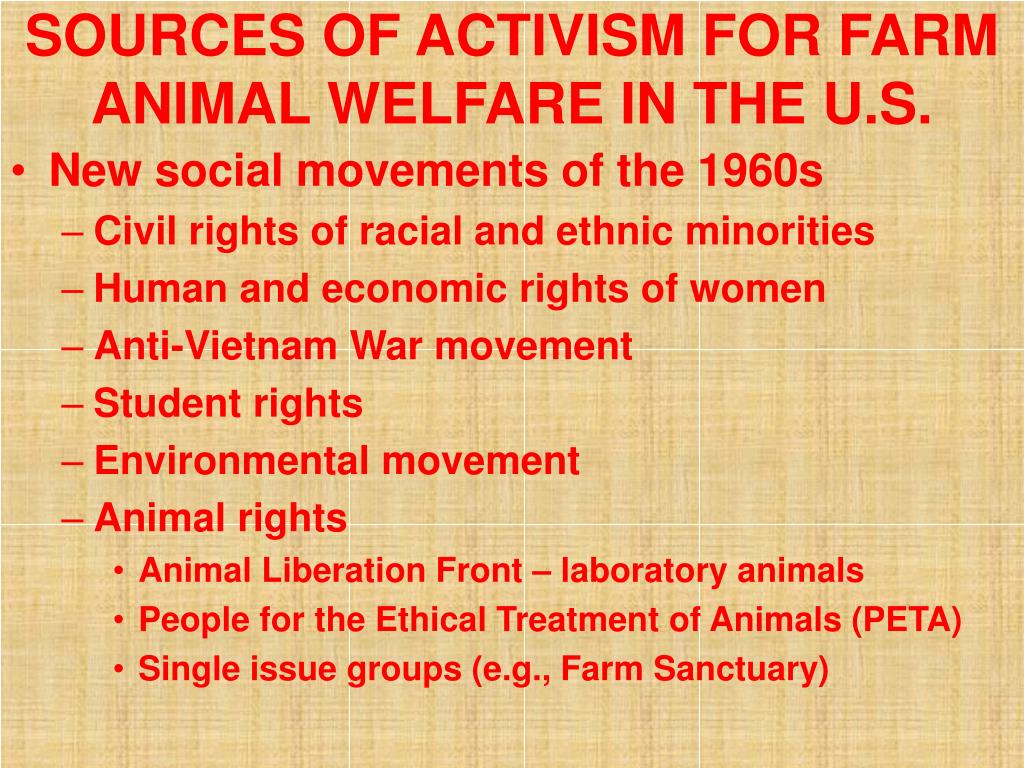 SOURCES OF ACTIVISM FOR FARM ANIMAL WELFARE IN THE U.S.

• New social movements of the 1960s
– Civil rights of racial and ethnic minorities
– Human and economic rights of women
– Anti-Vietnam War movement
– Student rights
– Environmental movement
– Animal rights
• Animal Liberation Front – laboratory animals
• People for the Ethical Treatment of Animals (PETA)
• Single issue groups (e.g., Farm Sanctuary)